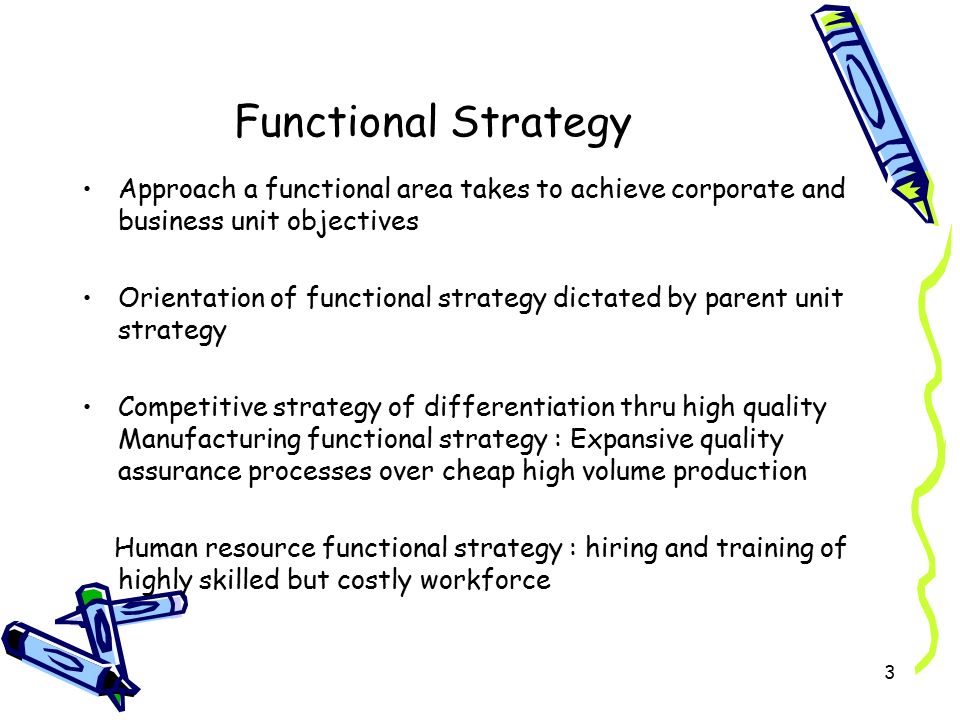 Functional Strategy

• Approach a functional area takes to achieve corporate and business unit objectives

• Orientation of functional strategy dictated by parent unit strategy

• Competitive strategy of differentiation thru high quality Manufacturing functional strategy : Expansive quality assurance processes over cheap high volume production

Human resource functional strategy : hiring and training of highly skilled but costly workforce

3